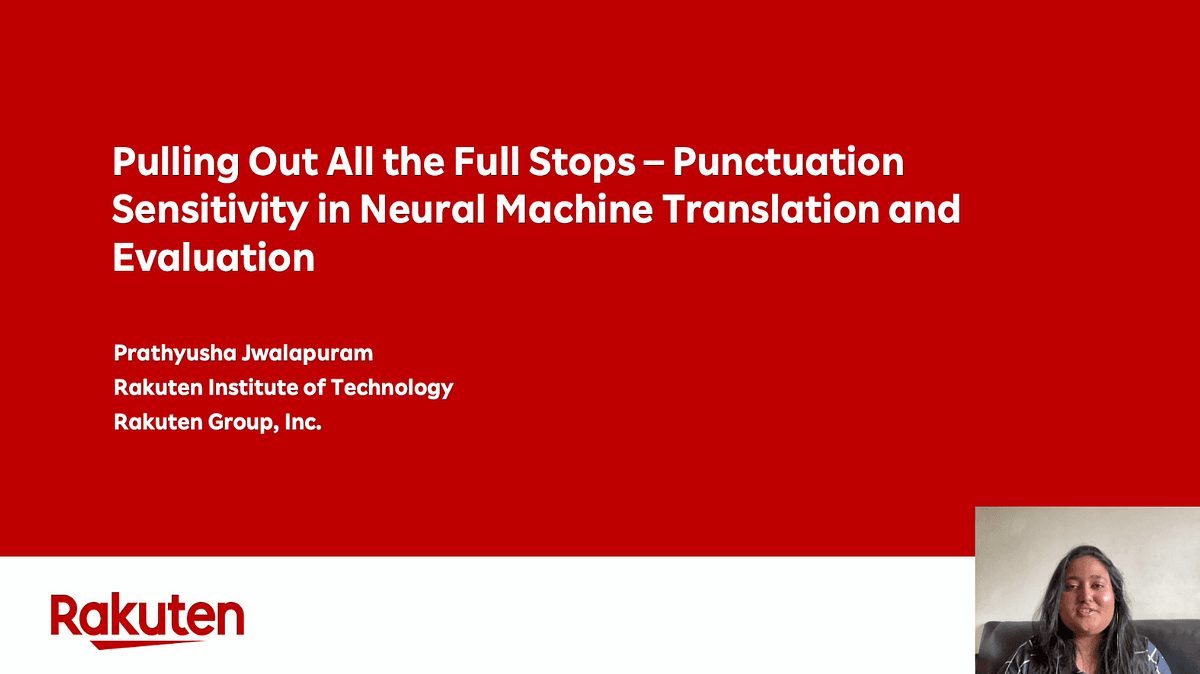 Pulling Out All the Full Stops – Punctuation Sensitivity in Neural Machine Translation and Evaluation

Prathyusha Jwalapuram
Rakuten Institute of Technology
Rakuten Group, Inc.

Rakuten